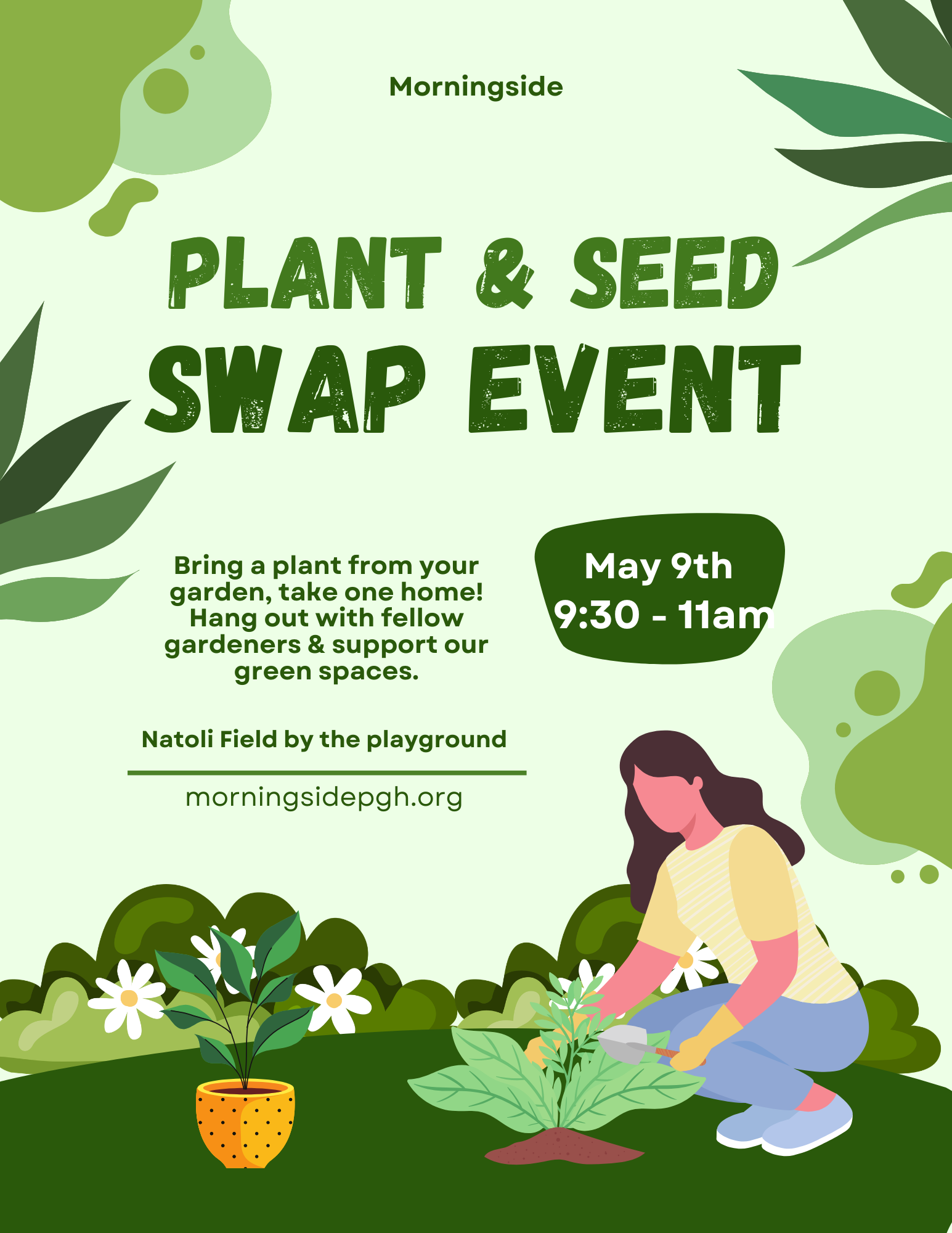 Morningside

PLANT & SEED SWAP EVENT

Bring a plant from your garden, take one home! Hang out with fellow gardeners & support our green spaces.

May 9th
9:30 - 11am

Natoli Field by the playground

morningsidepgh.org